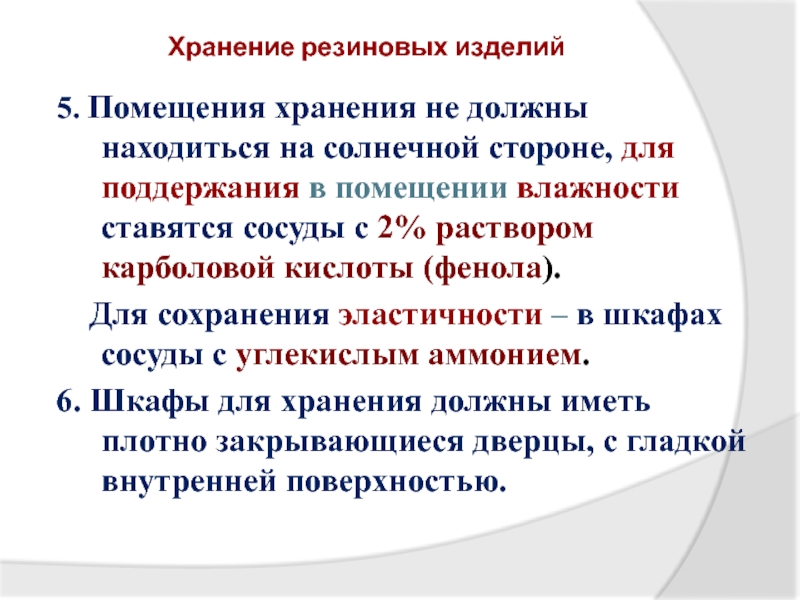 Хранение резиновых изделий

5. Помещения хранения не должны находиться на солнечной стороне, для поддержания в помещении влажности ставятся сосуды с 2% раствором карболовой кислоты (фенола).

Для сохранения эластичности – в шкафах сосуды с углекислым аммонием.

6. Шкафы для хранения должны иметь плотно закрывающиеся дверцы, с гладкой внутренней поверхностью.